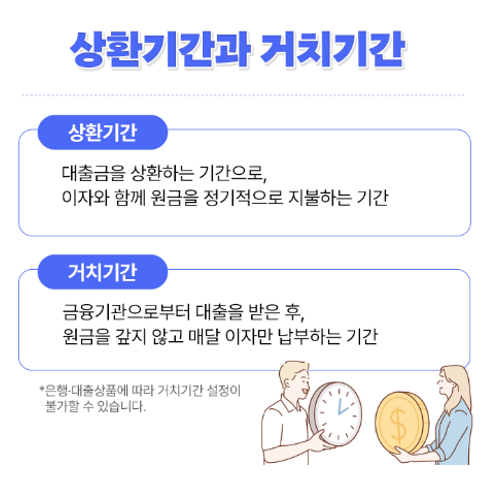 상환기간과 거치기간

상환기간

대출금을 상환하는 기간으로,
이자와 함께 원금을 정기적으로 지불하는 기간

거치기간

금융기관으로부터 대출을 받은 후,
원금을 갚지 않고 매달 이자만 납부하는 기간

*은행·대출상품에 따라 거치기간 설정이 불가할 수 있습니다.

$